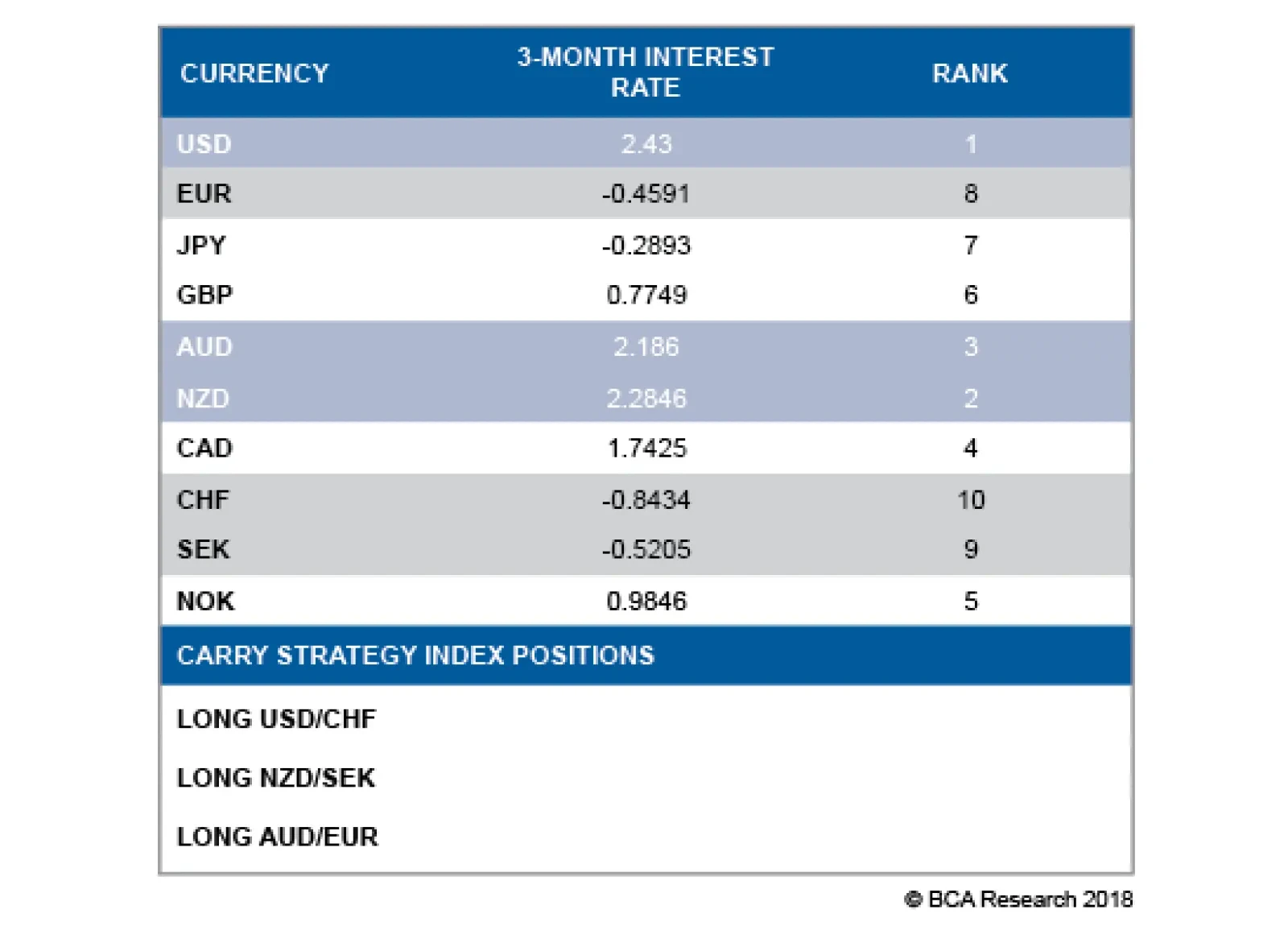 | CURRENCY | 3-MONTH INTEREST RATE | RANK |
|---|---|---|
| USD | 2.43 | 1 |
| EUR | -0.4591 | 8 |
| JPY | -0.2893 | 7 |
| GBP | 0.7749 | 6 |
| AUD | 2.186 | 3 |
| NZD | 2.2846 | 2 |
| CAD | 1.7425 | 4 |
| CHF | -0.8434 | 10 |
| SEK | -0.5205 | 9 |
| NOK | 0.9846 | 5 |

CARRY STRATEGY INDEX POSITIONS

LONG USD/CHF

LONG NZD/SEK

LONG AUD/EUR

© BCA Research 2018